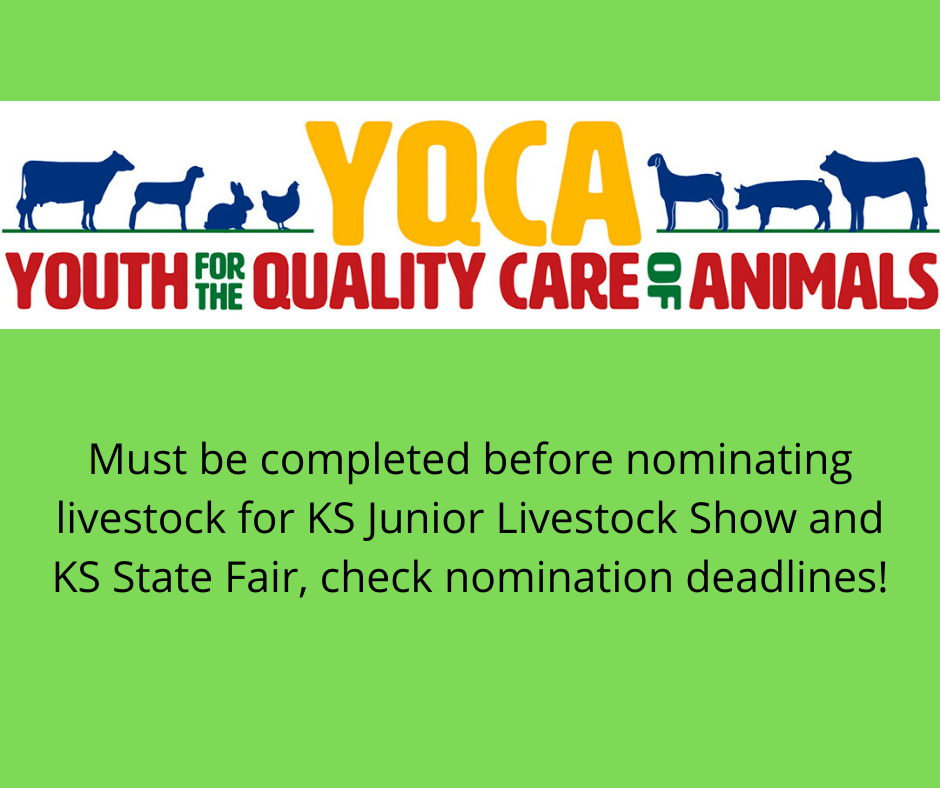 YQCA

YOUTH FOR THE QUALITY CARE OF ANIMALS

Must be completed before nominating livestock for KS Junior Livestock Show and KS State Fair, check nomination deadlines!